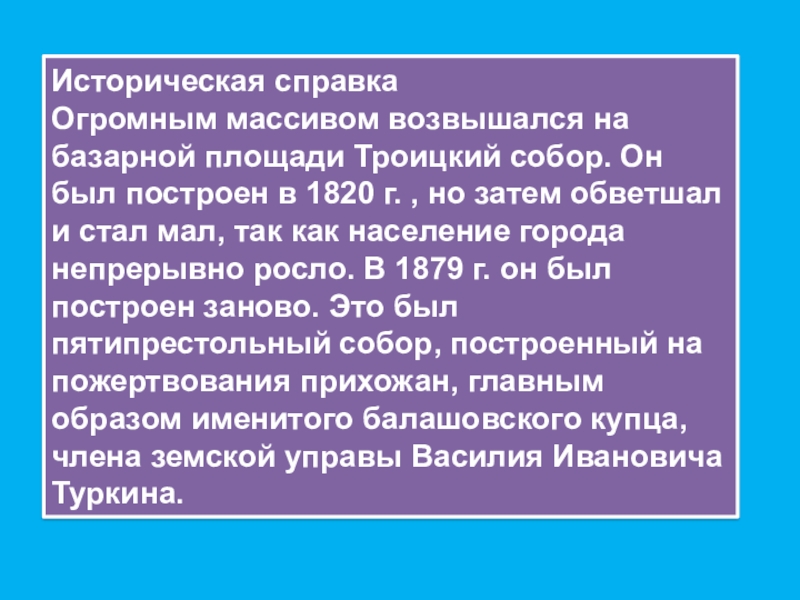 Историческая справка
Огромным массивом возвышался на базарной площади Троицкий собор. Он был построен в 1820 г. , но затем обветшал и стал мал, так как население города непрерывно росло. В 1879 г. он был построен заново. Это был пятипрестольный собор, построенный на пожертвования прихожан, главным образом именитого балашовского купца, члена земской управы Василия Ивановича Туркина.